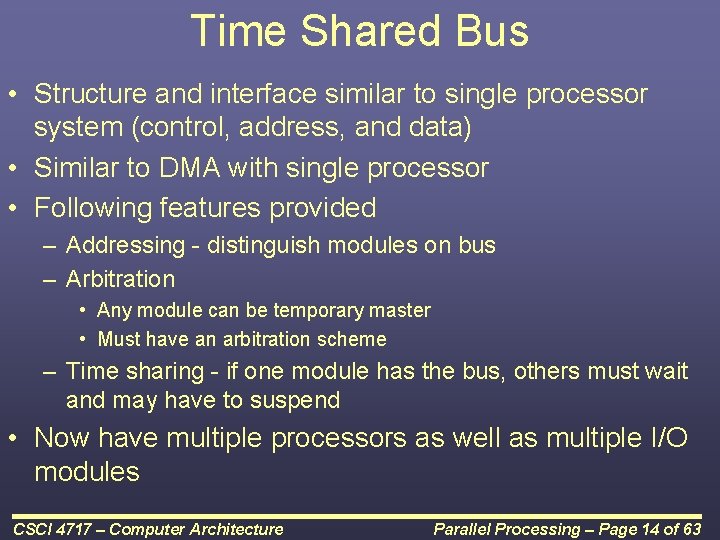 Time Shared Bus

• Structure and interface similar to single processor system (control, address, and data)
• Similar to DMA with single processor
• Following features provided
– Addressing - distinguish modules on bus
– Arbitration
• Any module can be temporary master
• Must have an arbitration scheme
– Time sharing - if one module has the bus, others must wait and may have to suspend
• Now have multiple processors as well as multiple I/O modules

CSCI 4717 – Computer Architecture

Parallel Processing – Page 14 of 63